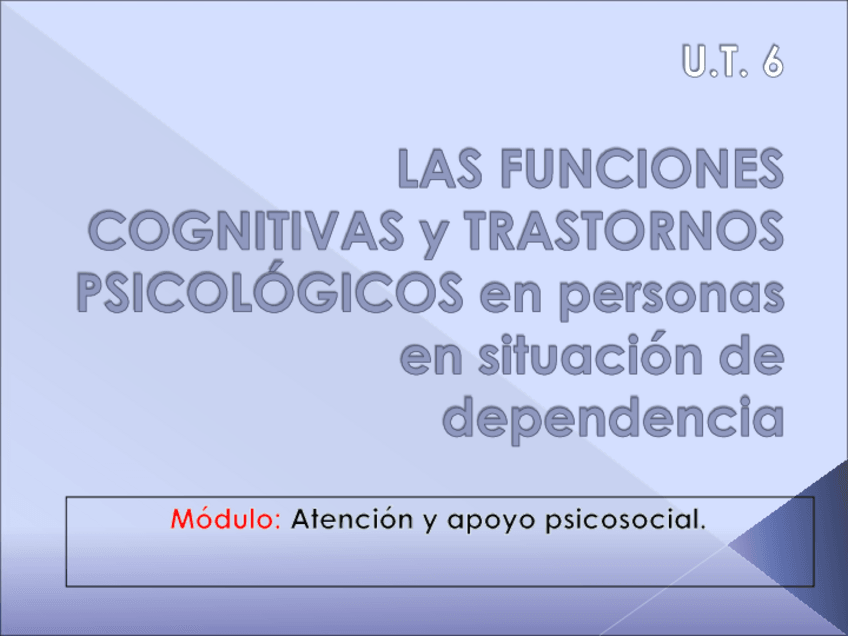 U.T. 6

LAS FUNCIONES COGNITIVAS y TRASTORNOS PSICOLÓGICOS en personas en situación de dependencia

Módulo: Atención y apoyo psicosocial.